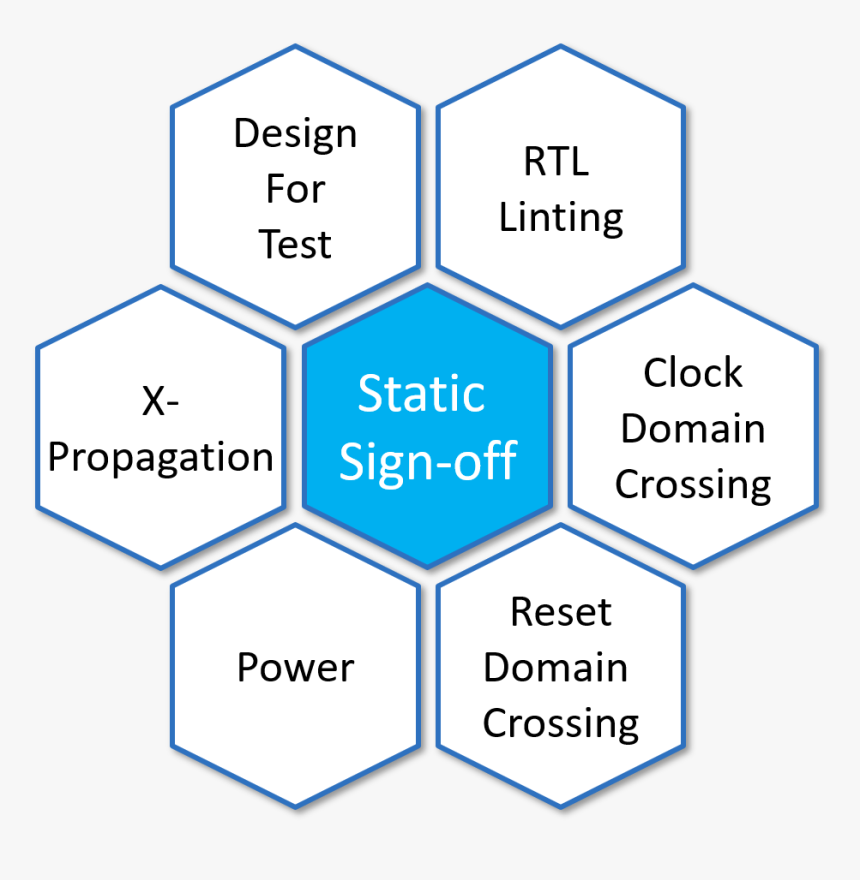 Design For Test

RTL Linting

X-Propagation

Static Sign-off

Clock Domain Crossing

Power

Reset Domain Crossing